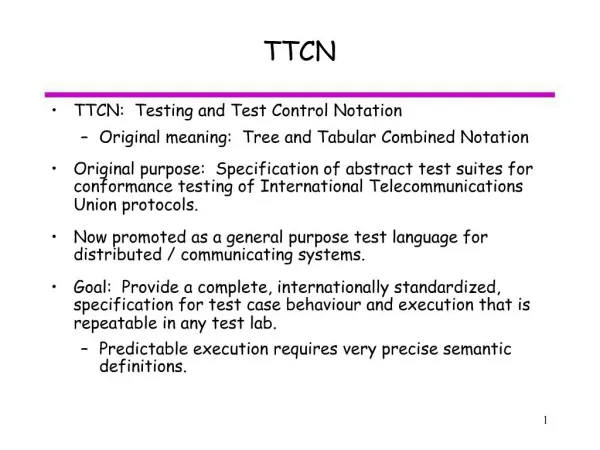 TTCN

• TTCN: Testing and Test Control Notation
  – Original meaning: Tree and Tabular Combined Notation

• Original purpose: Specification of abstract test suites for conformance testing of International Telecommunications Union protocols.

• Now promoted as a general purpose test language for distributed / communicating systems.

• Goal: Provide a complete, internationally standardized, specification for test case behaviour and execution that is repeatable in any test lab.
  – Predictable execution requires very precise semantic definitions.

1